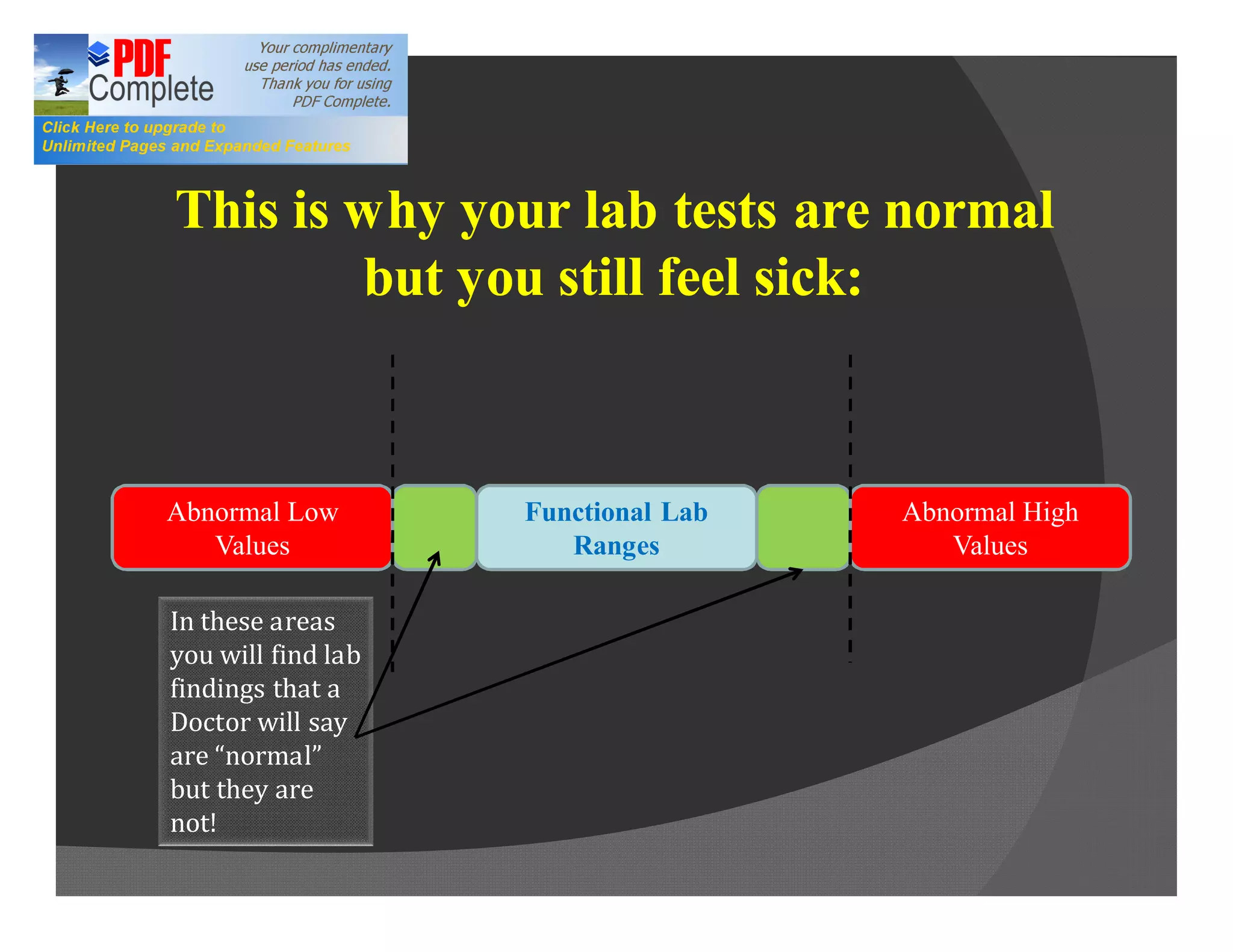 PDF Complete

Your complimentary use period has ended. Thank you for using PDF Complete.

Click Here to upgrade to Unlimited Pages and Expanded Features

This is why your lab tests are normal but you still feel sick:

Abnormal Low Values

Functional Lab Ranges

Abnormal High Values

In these areas you will find lab findings that a Doctor will say are “normal” but they are not!